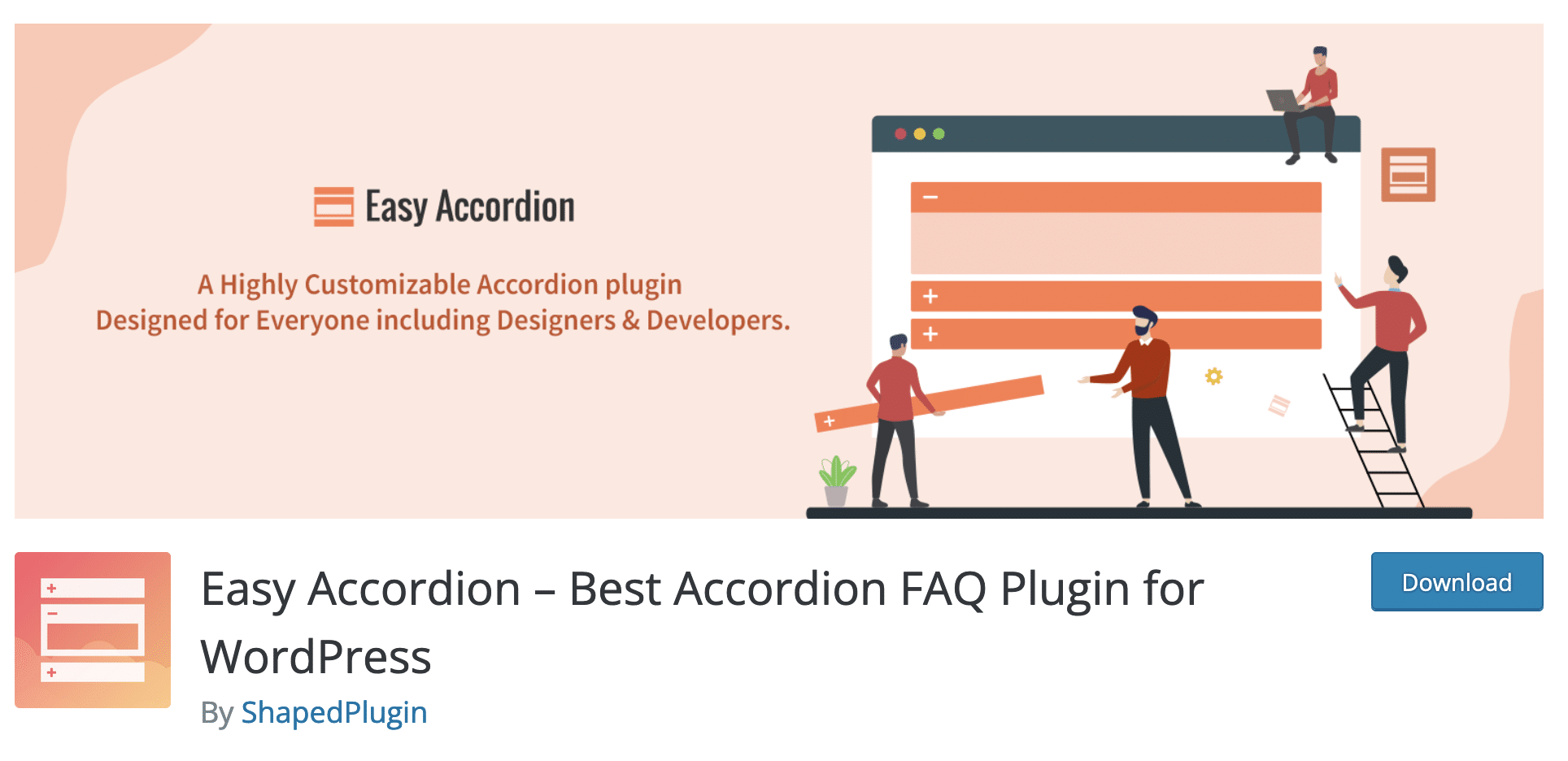 Easy Accordion

A Highly Customizable Accordion plugin
Designed for Everyone including Designers & Developers.

Easy Accordion – Best Accordion FAQ Plugin for WordPress

By ShapedPlugin

Download